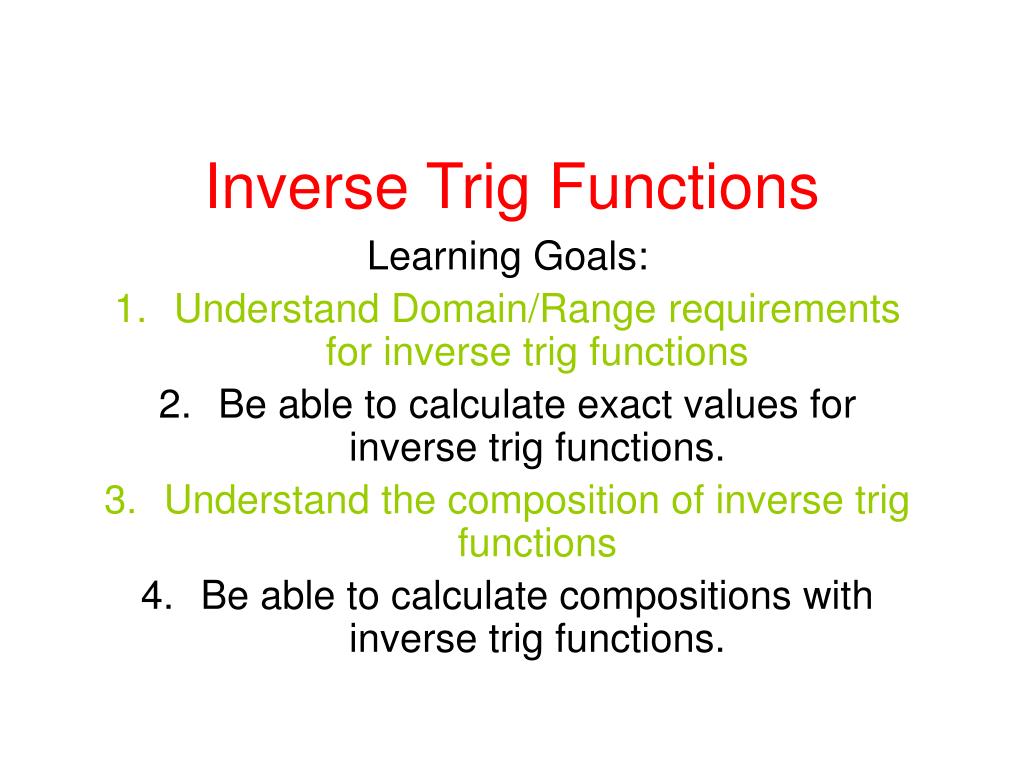 Inverse Trig Functions

Learning Goals:

1. Understand Domain/Range requirements for inverse trig functions
2. Be able to calculate exact values for inverse trig functions.
3. Understand the composition of inverse trig functions
4. Be able to calculate compositions with inverse trig functions.